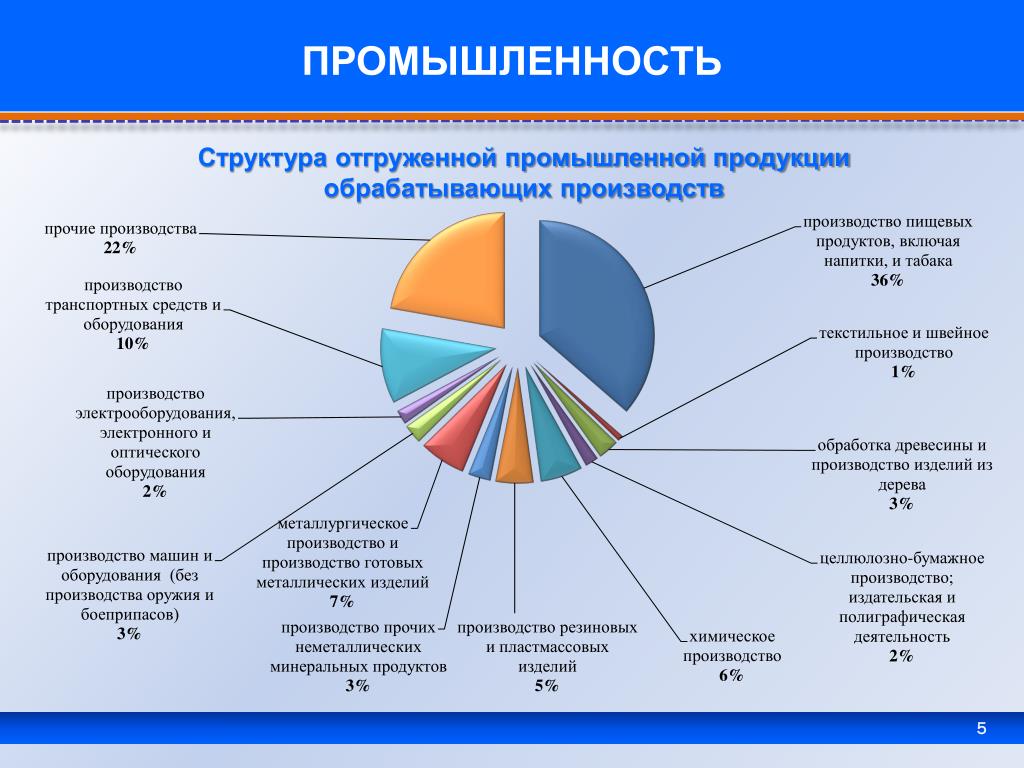 ПРОМЫШЛЕННОСТЬ

Структура отгруженной промышленной продукции обрабатывающих производств

прочие производства
22%

производство транспортных средств и оборудования
10%

производство электрооборудования, электронного и оптического оборудования
2%

производство машин и оборудования (без производства оружия и боеприпасов)
3%

металлургическое производство и производство готовых металлических изделий
7%

производство прочих неметаллических минеральных продуктов
3%

производство резиновых и пластмассовых изделий
5%

химическое производство
6%

целлюлозно-бумажное производство; издательская и полиграфическая деятельность
2%

обработка древесины и производство изделий из дерева
3%

текстильное и швейное производство
1%

производство пищевых продуктов, включая напитки, и табака
36%

5